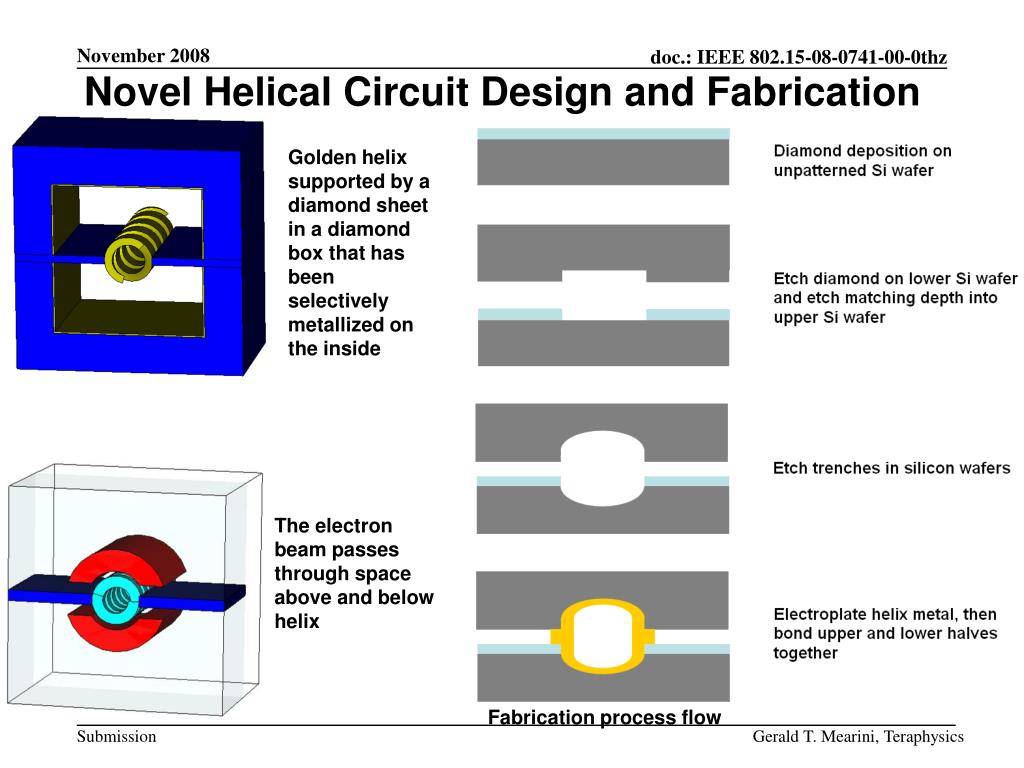 November 2008

doc.: IEEE 802.15-08-0741-00-0thz

Novel Helical Circuit Design and Fabrication

Golden helix supported by a diamond sheet in a diamond box that has been selectively metallized on the inside

The electron beam passes through space above and below helix

Diamond deposition on unpatterned Si wafer

Etch diamond on lower Si wafer and etch matching depth into upper Si wafer

Etch trenches in silicon wafers

Electroplate helix metal, then bond upper and lower halves together

Fabrication process flow

Submission

Gerald T. Mearini, Teraphysics